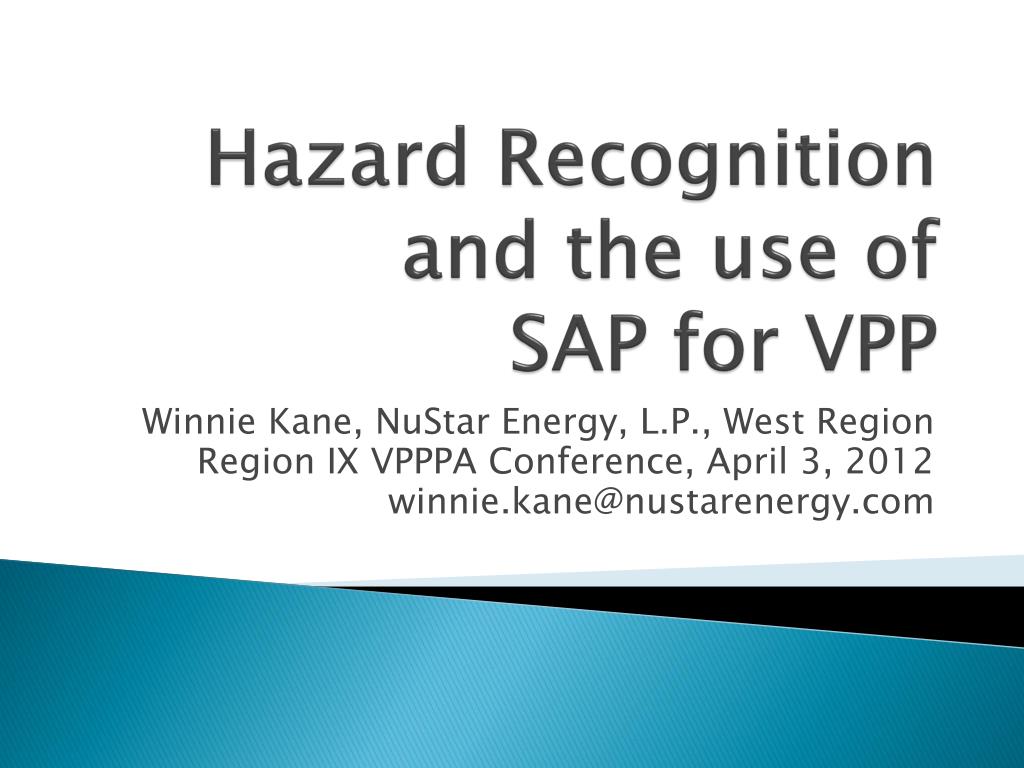 Hazard Recognition and the use of SAP for VPP

Winnie Kane, NuStar Energy, L.P., West Region
Region IX VPPPA Conference, April 3, 2012
winnie.kane@nustarenergy.com